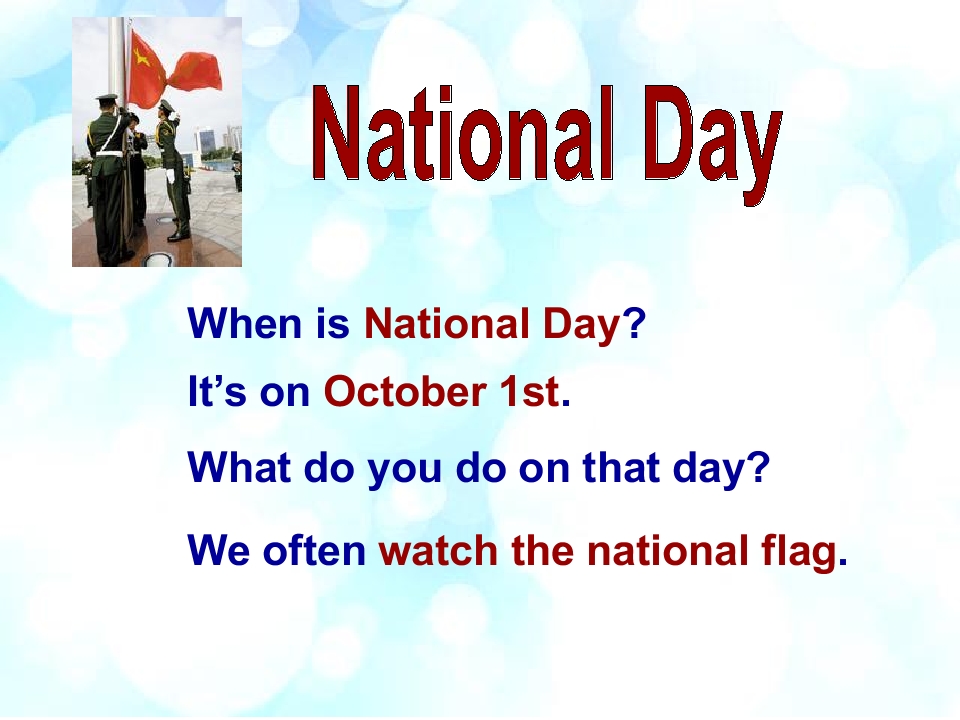 National Day

When is National Day?

It’s on October 1st.

What do you do on that day?

We often watch the national flag.